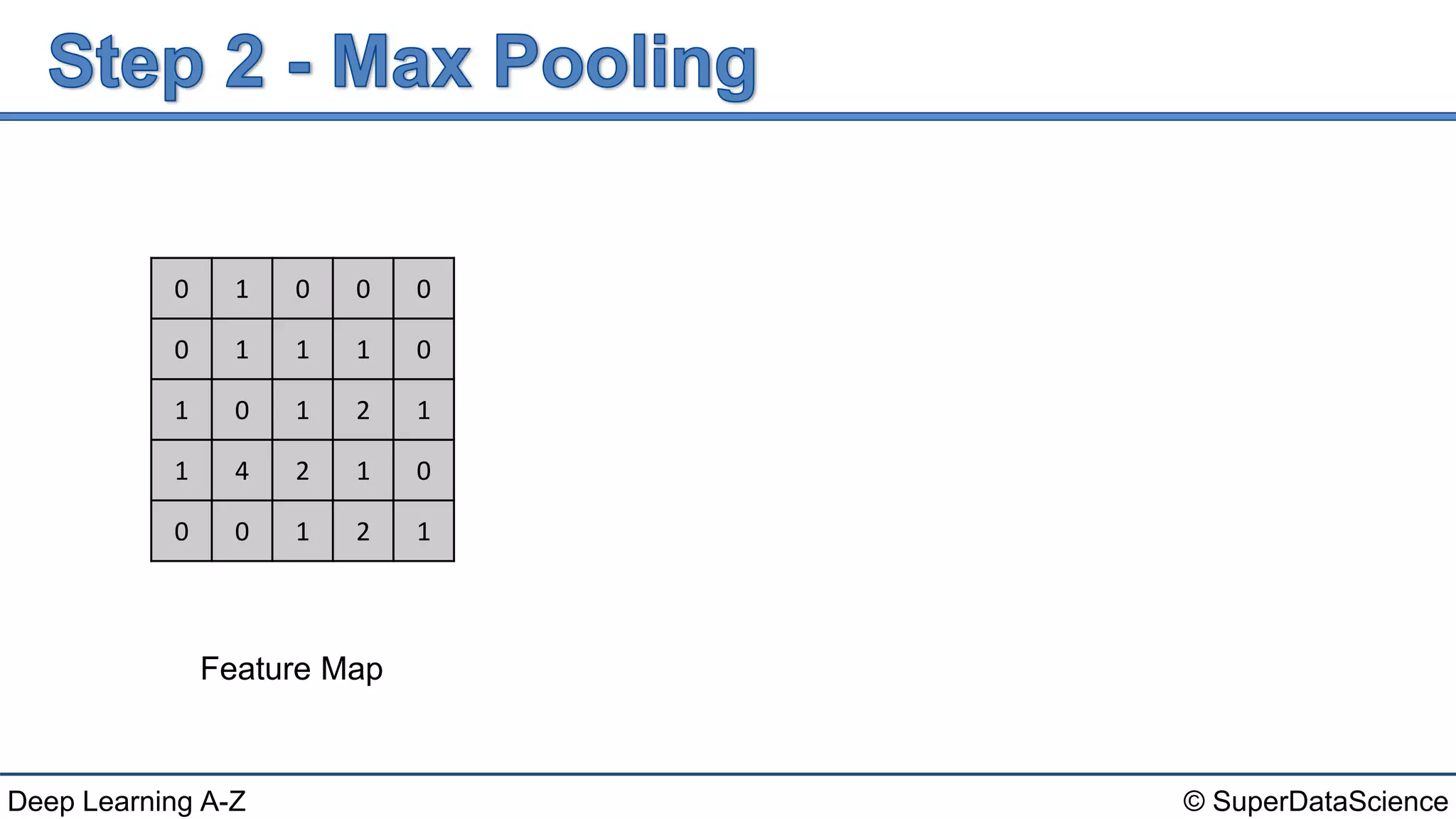 Step 2 - Max Pooling

| 0 | 1 | 0 | 0 | 0 |
|---|---|---|---|---|
| 0 | 1 | 1 | 1 | 0 |
| 1 | 0 | 1 | 2 | 1 |
| 1 | 4 | 2 | 1 | 0 |
| 0 | 0 | 1 | 2 | 1 |

Feature Map

Deep Learning A-Z

© SuperDataScience